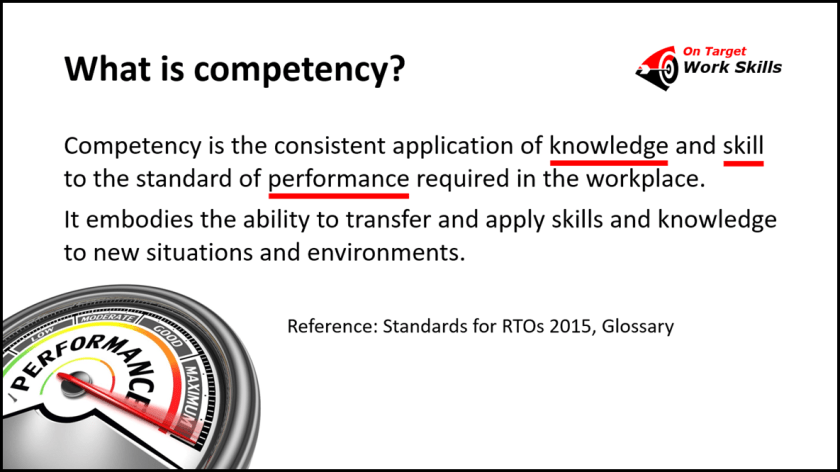 What is competency?

On Target
Work Skills

Competency is the consistent application of knowledge and skill to the standard of performance required in the workplace.

It embodies the ability to transfer and apply skills and knowledge to new situations and environments.

Reference: Standards for RTOs 2015, Glossary

LOW
MODERATE
GOOD
MAXIMUM
PERFORMANCE